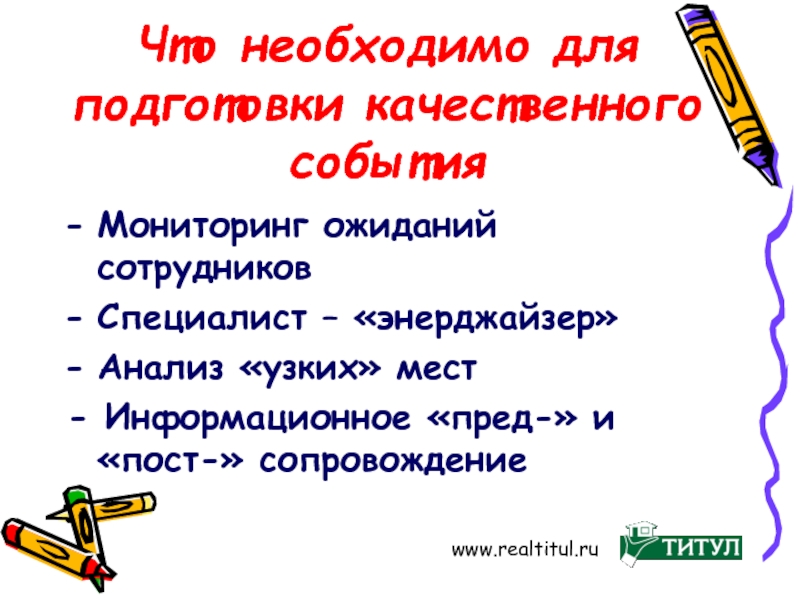 Что необходимо для подготовки качественного события

- Мониторинг ожиданий сотрудников

- Специалист – «энерджайзер»

- Анализ «узких» мест

- Информационное «пред-» и «пост-» сопровождение

www.realtitul.ru

ТИТУЛ